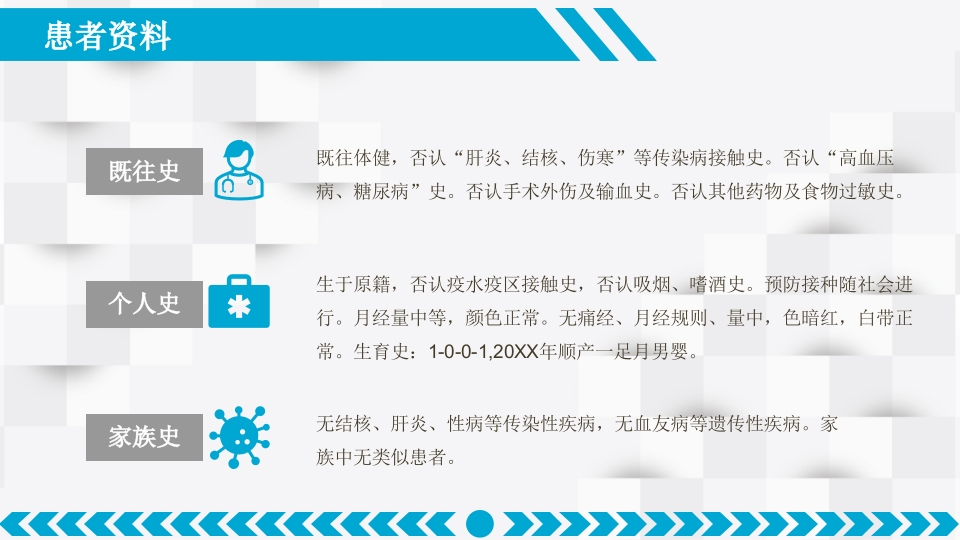 患者资料

既往史

既往体健，否认“肝炎、结核、伤寒”等传染病接触史。否认“高血压病、糖尿病”史。否认手术外伤及输血史。否认其他药物及食物过敏史。

个人史

生于原籍，否认疫水疫区接触史，否认吸烟、嗜酒史。预防接种随社会进行。月经量中等，颜色正常。无痛经、月经规则、量中，色暗红，白带正常。生育史：1-0-0-1,20XX年顺产一足月男婴。

家族史

无结核、肝炎、性病等传染性疾病，无血友病等遗传性疾病。家族中无类似患者。